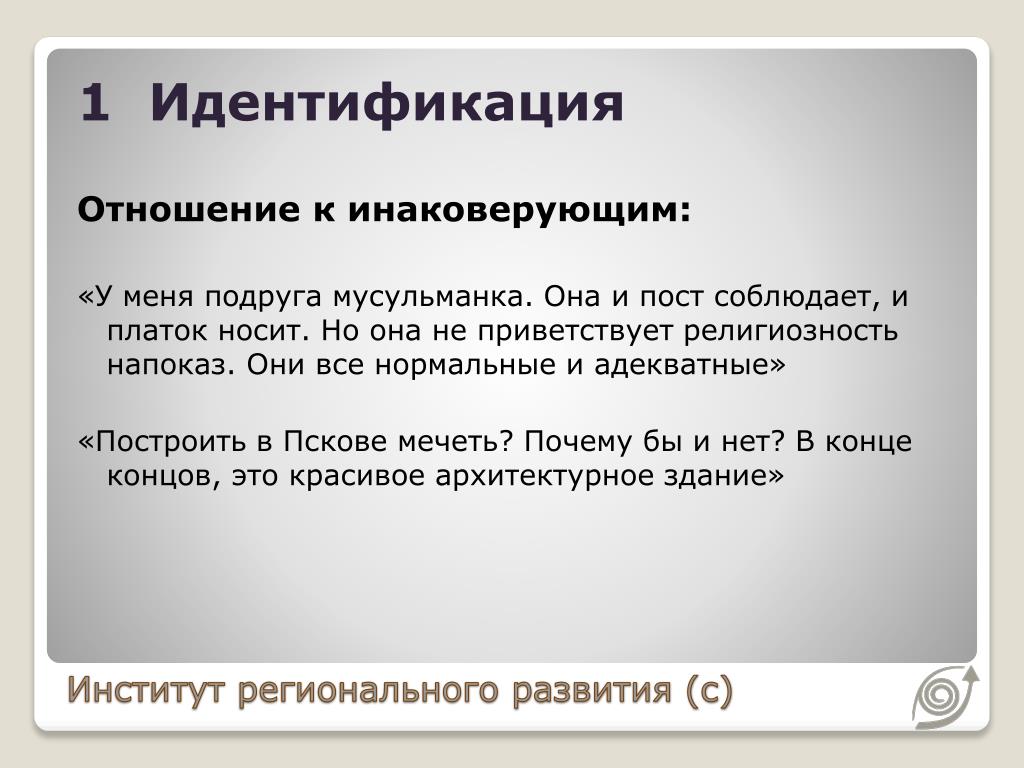 1 Идентификация

Отношение к инаковерующим:

«У меня подруга мусульманка. Она и пост соблюдает, и платок носит. Но она не приветствует религиозность напоказ. Они все нормальные и адекватные»

«Построить в Пскове мечеть? Почему бы и нет? В конце концов, это красивое архитектурное здание»

Институт регионального развития (с)